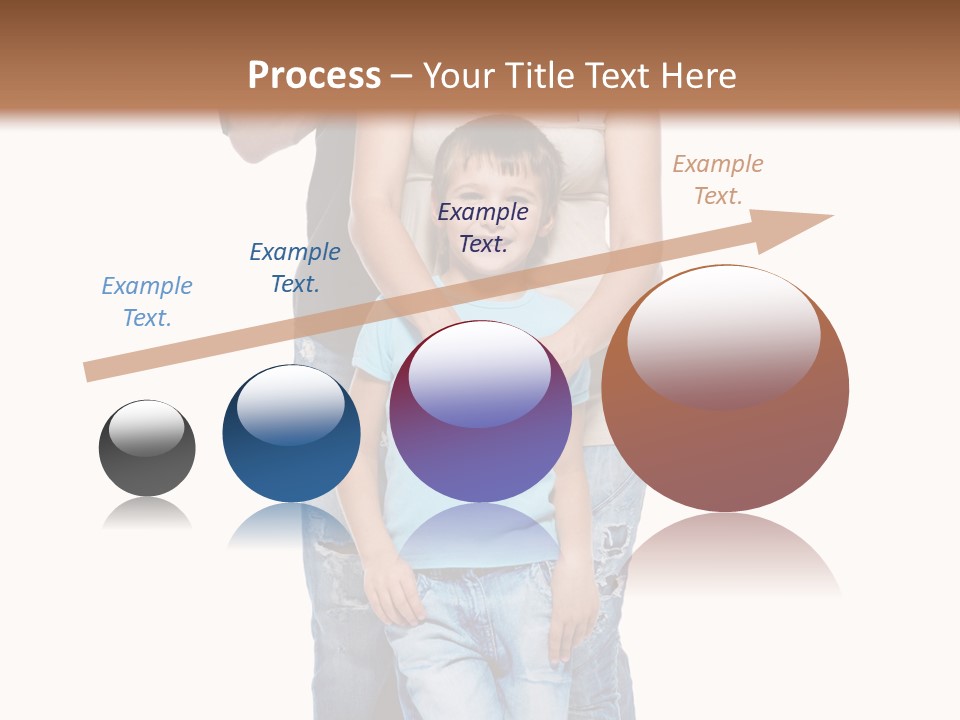 Process – Your Title Text Here

Example Text.

Example Text.

Example Text.

Example Text.